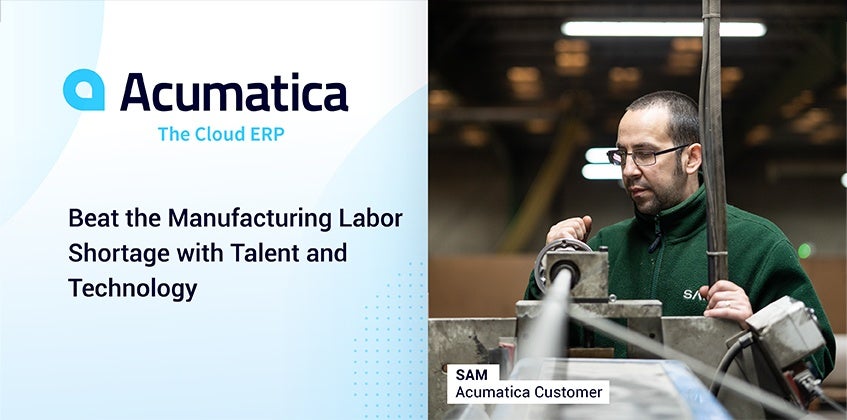 Acumatica
The Cloud ERP

Beat the Manufacturing Labor Shortage with Talent and Technology

SA

SAM
Acumatica Customer